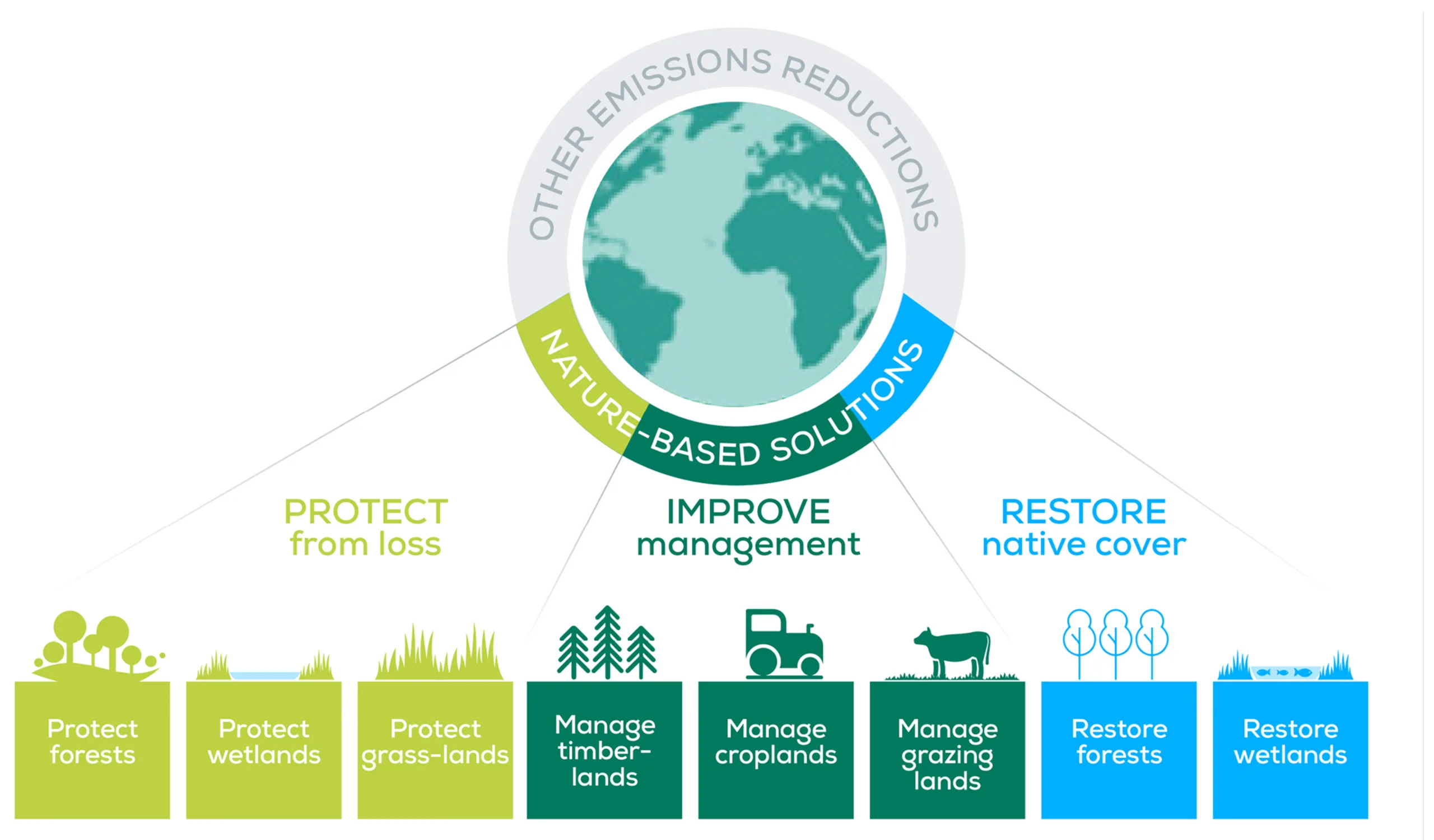 OTHER EMISSIONS REDUCTIONS

NATURE-BASED SOLUTIONS

PROTECT
from loss

IMPROVE
management

RESTORE
native cover

Protect forests

Protect wetlands

Protect grass-lands

Manage timber-lands

Manage croplands

Manage grazing lands

Restore forests

Restore wetlands